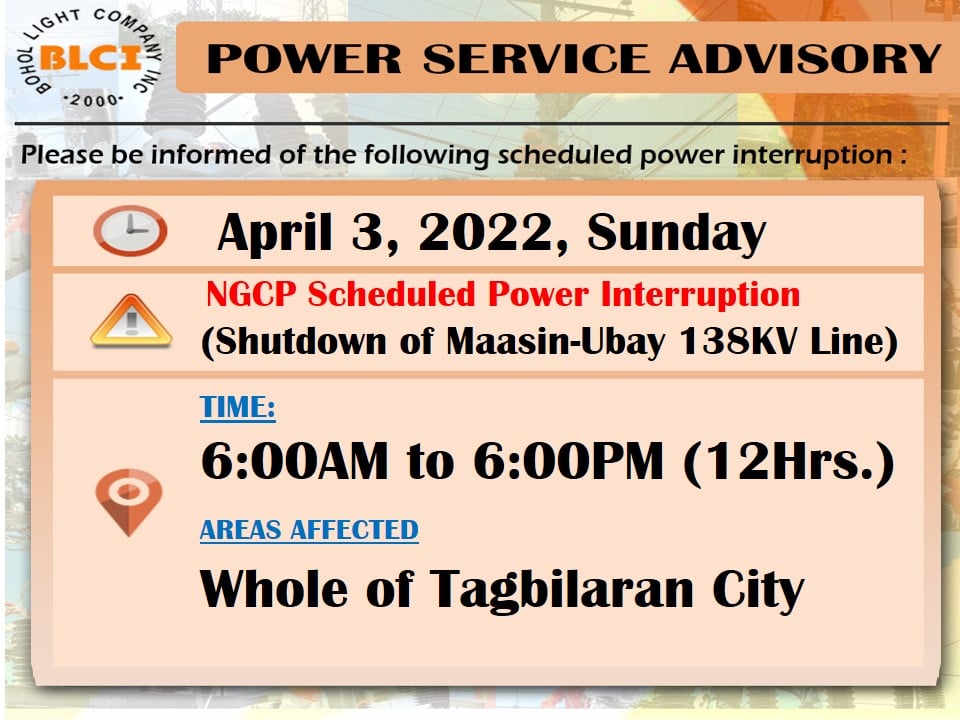 BOHOL LIGHT COMPANY INC
BLCI
·2000·

POWER SERVICE ADVISORY

Please be informed of the following scheduled power interruption :

April 3, 2022, Sunday

NGCP Scheduled Power Interruption
(Shutdown of Maasin-Ubay 138KV Line)

TIME:
6:00AM to 6:00PM (12Hrs.)

AREAS AFFECTED
Whole of Tagbilaran City